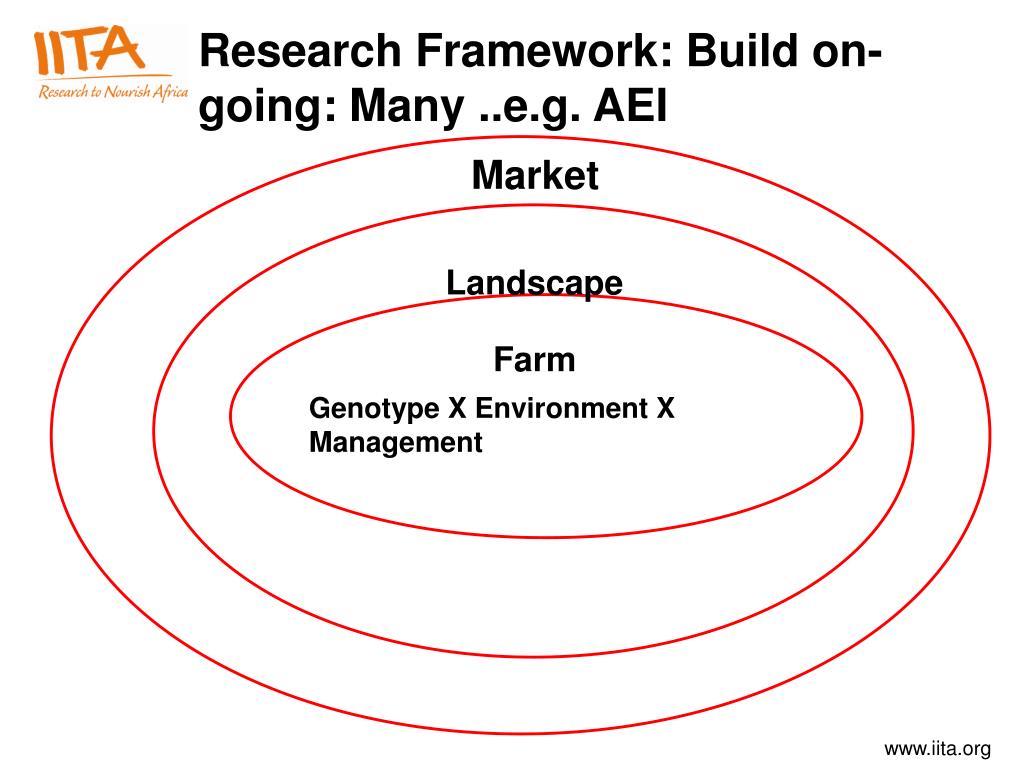 IITA
Research to Nourish Africa

Research Framework: Build on-going: Many ..e.g. AEI

Market

Landscape

Farm

Genotype X Environment X Management

www.iita.org